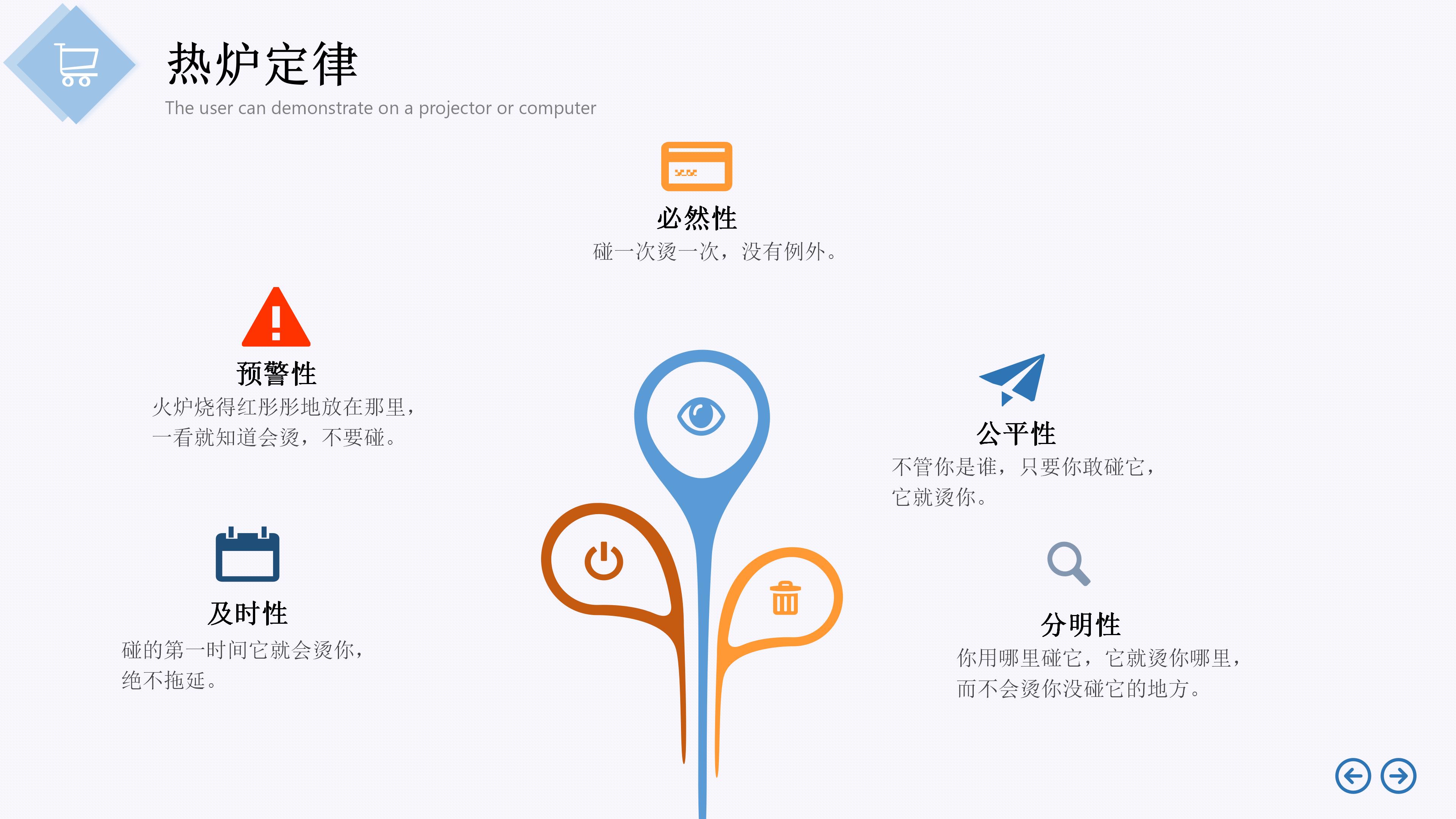 热炉定律

The user can demonstrate on a projector or computer

必然性

碰一次烫一次，没有例外。

预警性

火炉烧得红彤彤地放在那里，一看就知道会烫，不要碰。

公平性

不管你是谁，只要你敢碰它，它就烫你。

及时性

碰的第一时间它就会烫你，绝不拖延。

分明性

你用哪里碰它，它就烫你哪里，而不会烫你没碰它的地方。